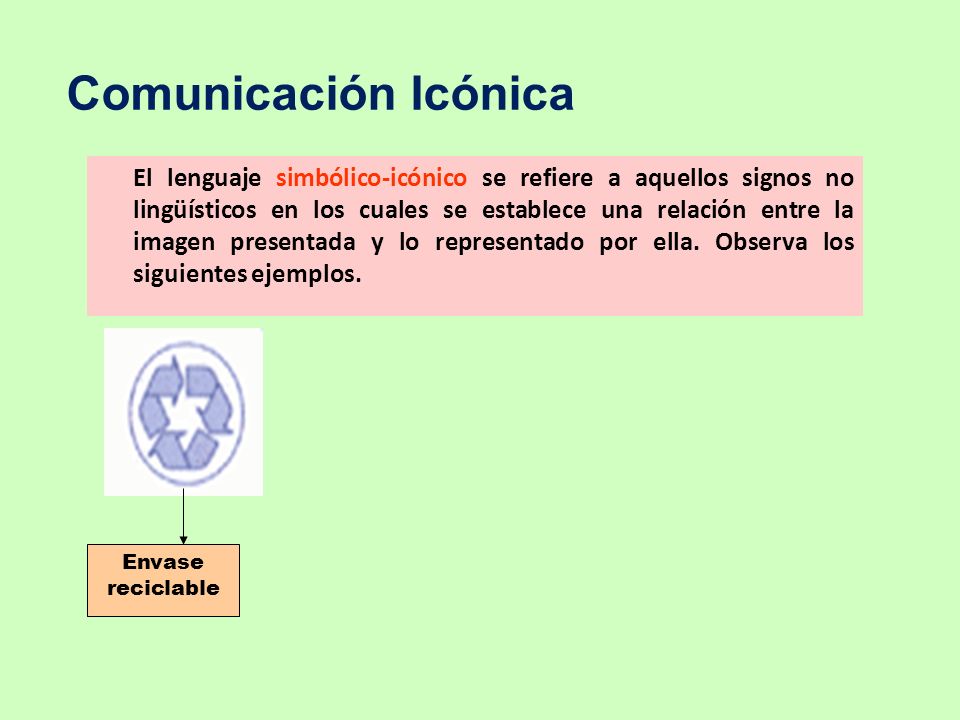 Comunicación Icónica

El lenguaje simbólico-icónico se refiere a aquellos signos no lingüísticos en los cuales se establece una relación entre la imagen presentada y lo representado por ella. Observa los siguientes ejemplos.

Envase reciclable